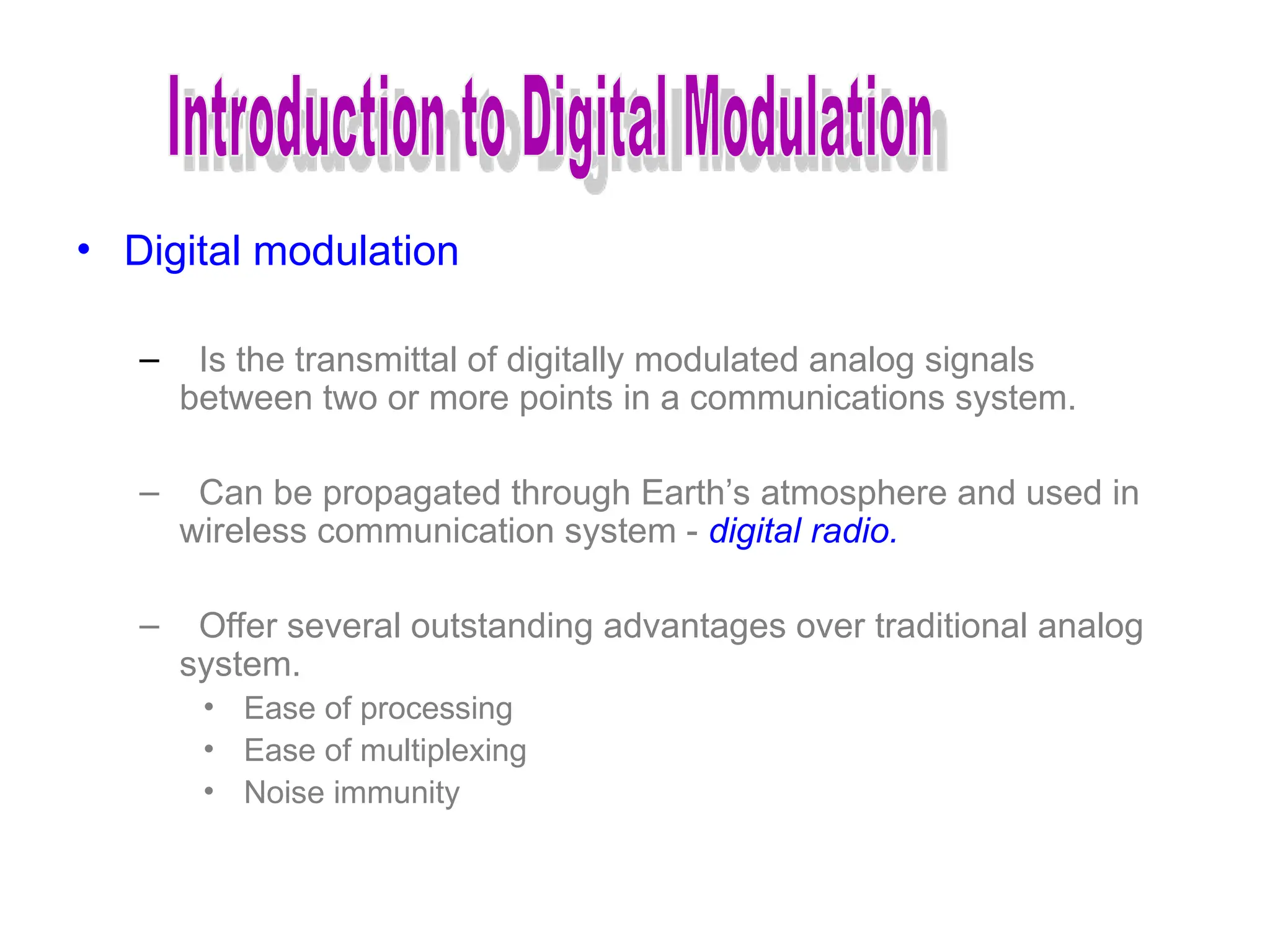 Introduction to Digital Modulation

• Digital modulation

– Is the transmittal of digitally modulated analog signals between two or more points in a communications system.

– Can be propagated through Earth’s atmosphere and used in wireless communication system - digital radio.

– Offer several outstanding advantages over traditional analog system.
• Ease of processing
• Ease of multiplexing
• Noise immunity